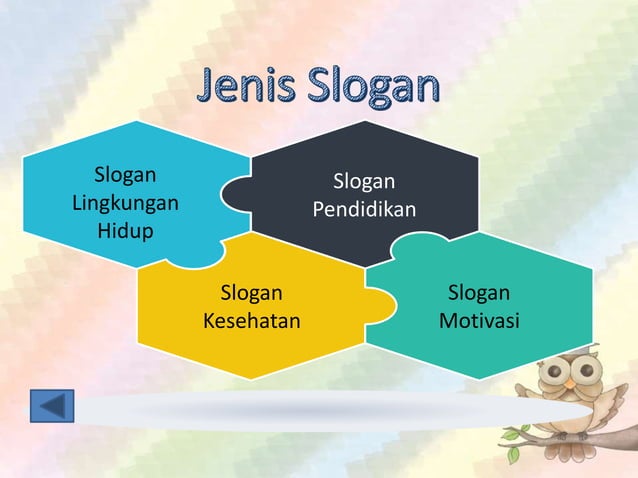 Jenis Slogan

Slogan Lingkungan Hidup

Slogan Pendidikan

Slogan Kesehatan

Slogan Motivasi